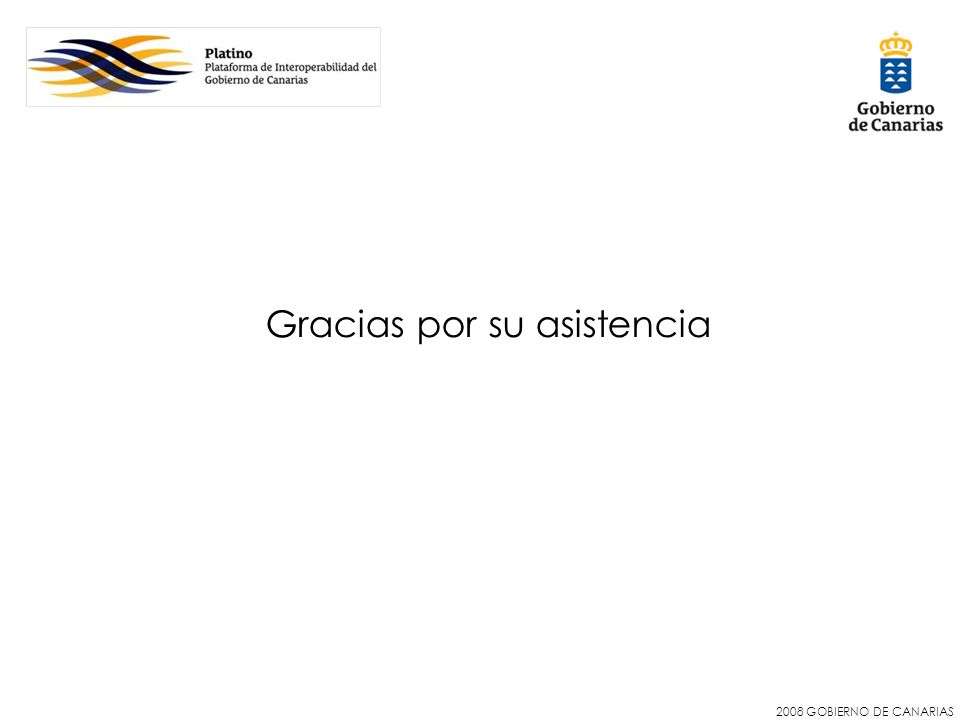 Platino
Plataforma de Interoperabilidad del Gobierno de Canarias

Gobierno de Canarias

Gracias por su asistencia

2008 GOBIERNO DE CANARIAS